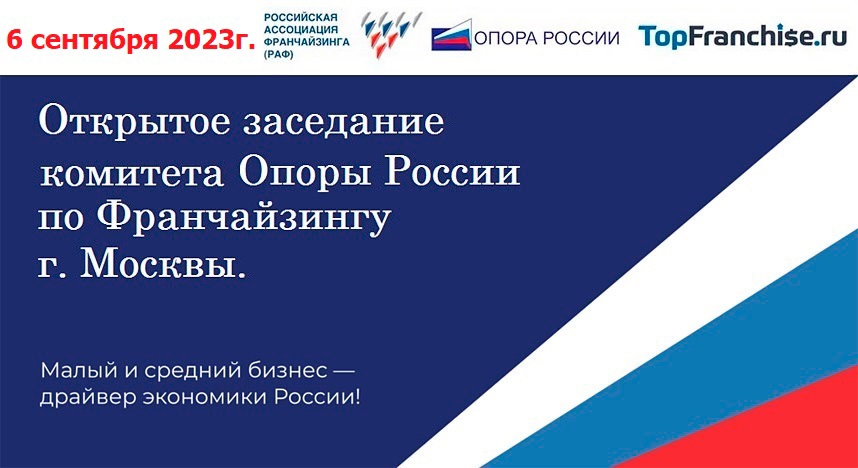 6 сентября 2023г.

РОССИЙСКАЯ АССОЦИАЦИЯ ФРАНЧАЙЗИНГА (РАФ)

ОПОРА РОССИИ

TopFranchise.ru

Открытое заседание комитета Опоры России по Франчайзингу г. Москвы.

Малый и средний бизнес — драйвер экономики России!